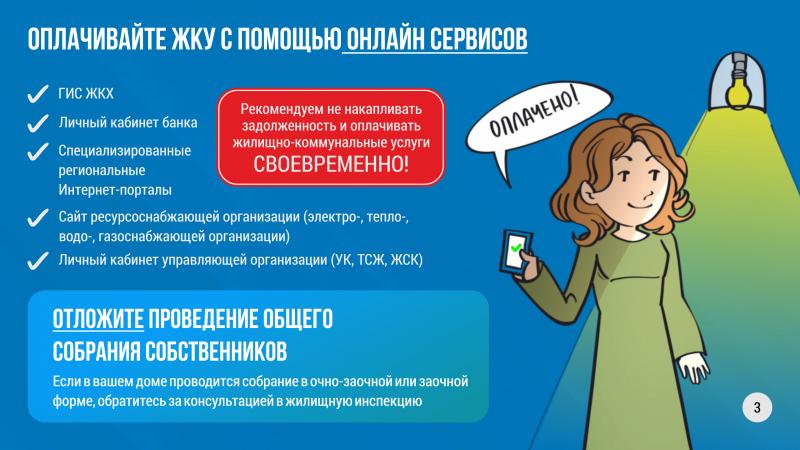 ОПЛАЧИВАЙТЕ ЖКУ С ПОМОЩЬЮ ОНЛАЙН СЕРВИСОВ

ГИС ЖКХ

Личный кабинет банка

Специализированные региональные Интернет-порталы

Сайт ресурсоснабжающей организации (электро-, тепло-, водо-, газоснабжающей организации)

Личный кабинет управляющей организации (УК, ТСЖ, ЖСК)

Рекомендуем не накапливать задолженность и оплачивать жилищно-коммунальные услуги СВОЕВРЕМЕННО!

ОПЛАЧЕНО!

ОТЛОЖИТЕ ПРОВЕДЕНИЕ ОБЩЕГО СОБРАНИЯ СОБСТВЕННИКОВ

Если в вашем доме проводится собрание в очно-заочной или заочной форме, обратитесь за консультацией в жилищную инспекцию

3